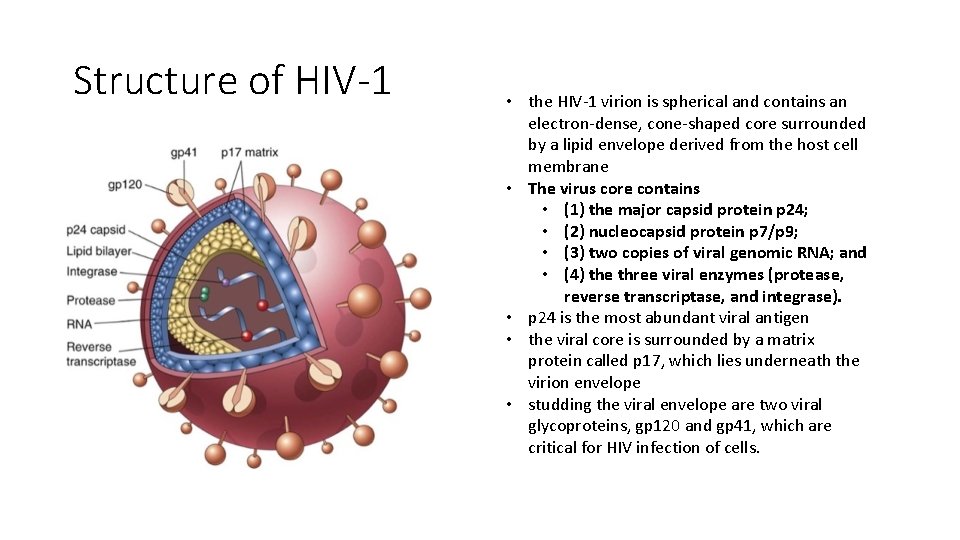 Structure of HIV-1

gp41
p17 matrix
gp120
p24 capsid
Lipid bilayer
Integrase
Protease
RNA
Reverse transcriptase

• the HIV-1 virion is spherical and contains an electron-dense, cone-shaped core surrounded by a lipid envelope derived from the host cell membrane
• The virus core contains
  • (1) the major capsid protein p24;
  • (2) nucleocapsid protein p7/p9;
  • (3) two copies of viral genomic RNA; and
  • (4) the three viral enzymes (protease, reverse transcriptase, and integrase).
• p24 is the most abundant viral antigen
• the viral core is surrounded by a matrix protein called p17, which lies underneath the virion envelope
• studding the viral envelope are two viral glycoproteins, gp120 and gp41, which are critical for HIV infection of cells.